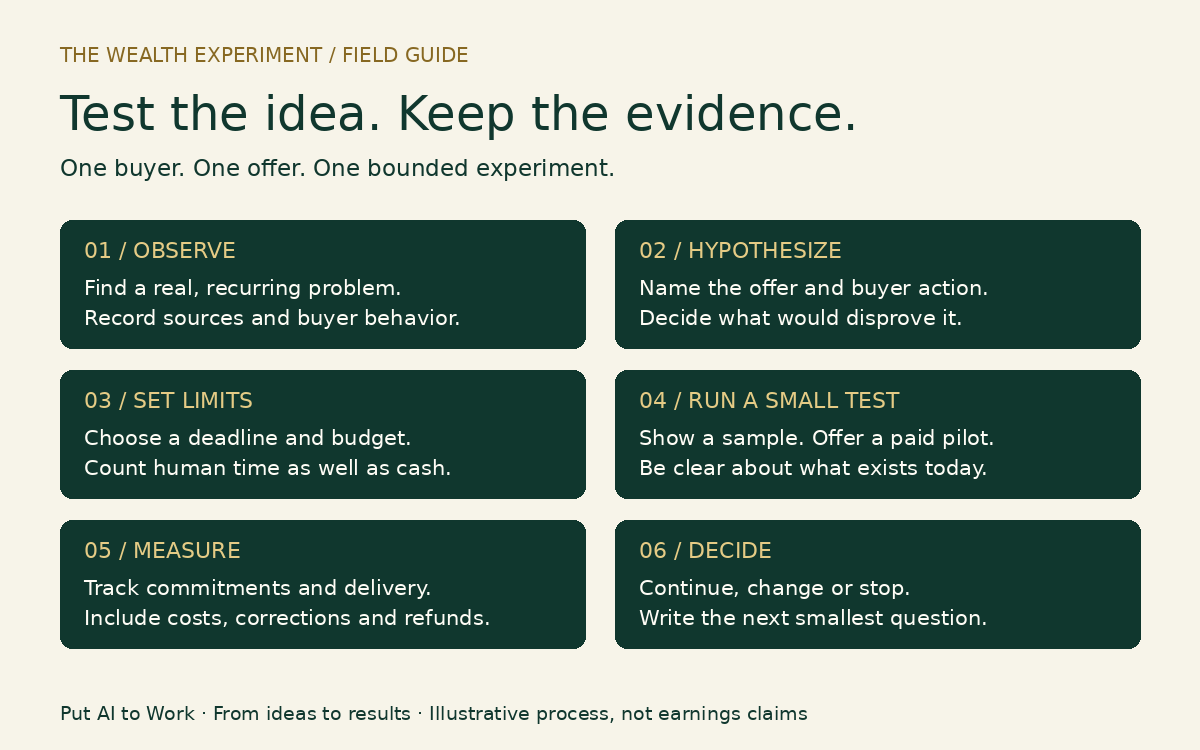 THE WEALTH EXPERIMENT / FIELD GUIDE

Test the idea. Keep the evidence.

One buyer. One offer. One bounded experiment.

01 / OBSERVE

Find a real, recurring problem.
Record sources and buyer behavior.

02 / HYPOTHESIZE

Name the offer and buyer action.
Decide what would disprove it.

03 / SET LIMITS

Choose a deadline and budget.
Count human time as well as cash.

04 / RUN A SMALL TEST

Show a sample. Offer a paid pilot.
Be clear about what exists today.

05 / MEASURE

Track commitments and delivery.
Include costs, corrections and refunds.

06 / DECIDE

Continue, change or stop.
Write the next smallest question.

Put AI to Work · From ideas to results · Illustrative process, not earnings claims